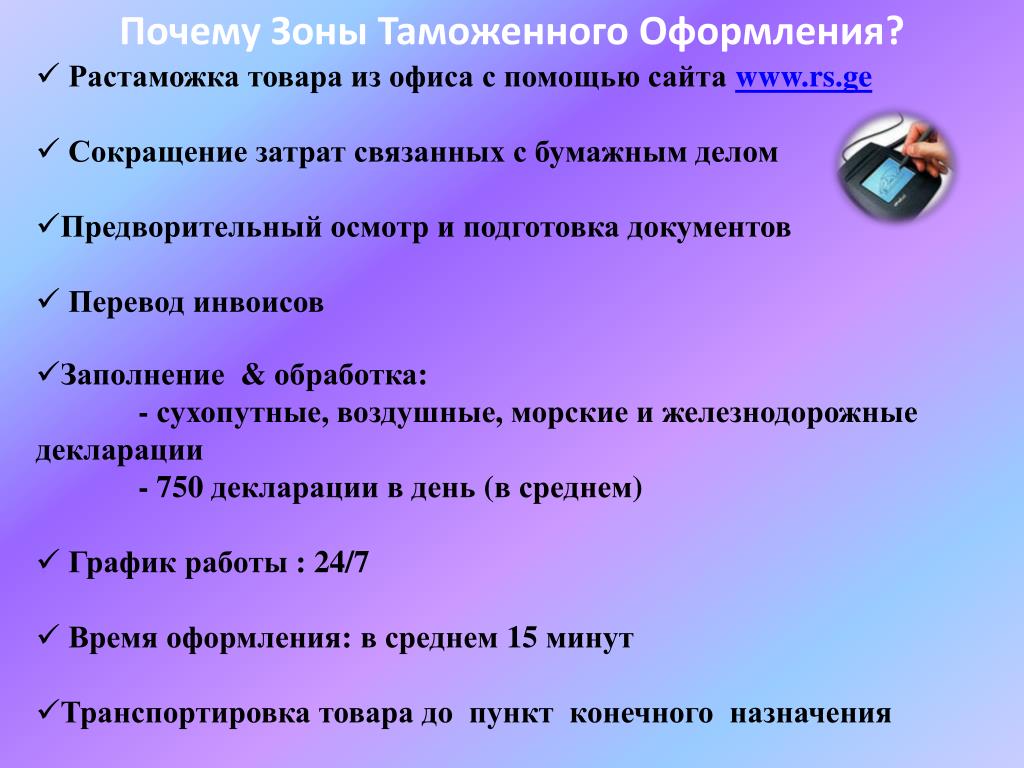 Почему Зоны Таможенного Оформления?

✓ Растаможка товара из офиса с помощью сайта www.rs.ge

✓ Сокращение затрат связанных с бумажным делом

✓Предворительный осмотр и подготовка документов

✓ Перевод инвоисов

✓Заполнение & обработка:
- сухопутные, воздушные, морские и железнодорожные декларации
- 750 декларации в день (в среднем)

✓ График работы : 24/7

✓ Время оформления: в среднем 15 минут

✓Транспортировка товара до пункт конечного назначения